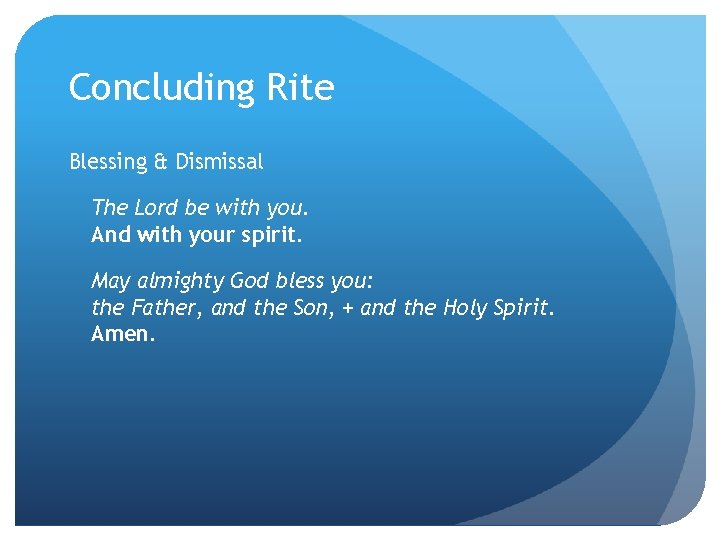 Concluding Rite

Blessing & Dismissal

The Lord be with you.
And with your spirit.

May almighty God bless you:
the Father, and the Son, + and the Holy Spirit.
Amen.